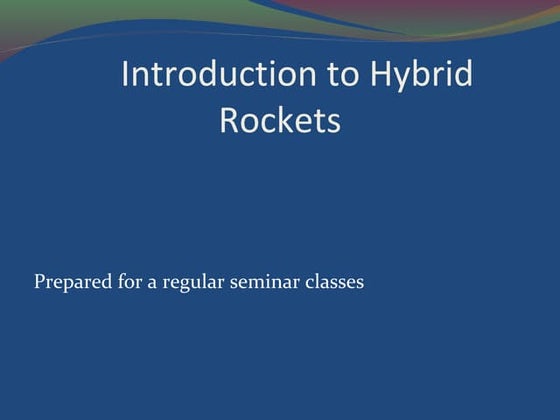 Introduction to Hybrid Rockets

Prepared for a regular seminar classes